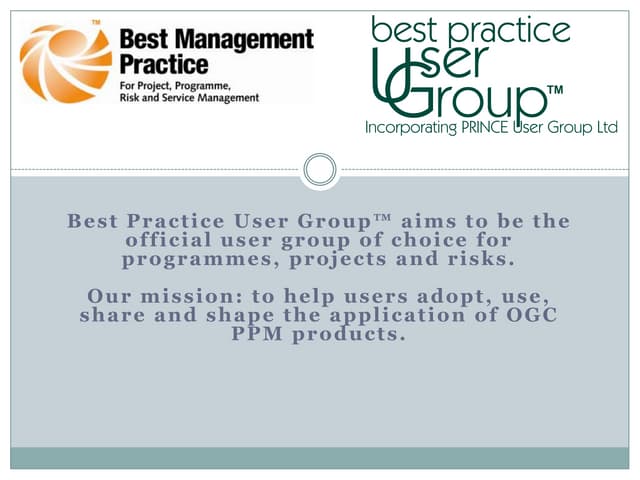 ™ Best Management Practice
For Project, Programme, Risk and Service Management

best practice User Group™
Incorporating PRINCE User Group Ltd

Best Practice User Group™ aims to be the official user group of choice for programmes, projects and risks.

Our mission: to help users adopt, use, share and shape the application of OGC PPM products.